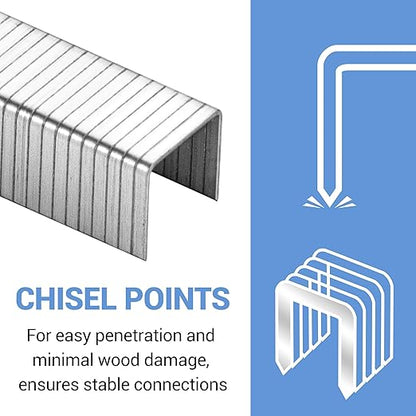 CHISEL POINTS

For easy penetration and minimal wood damage, ensures stable connections